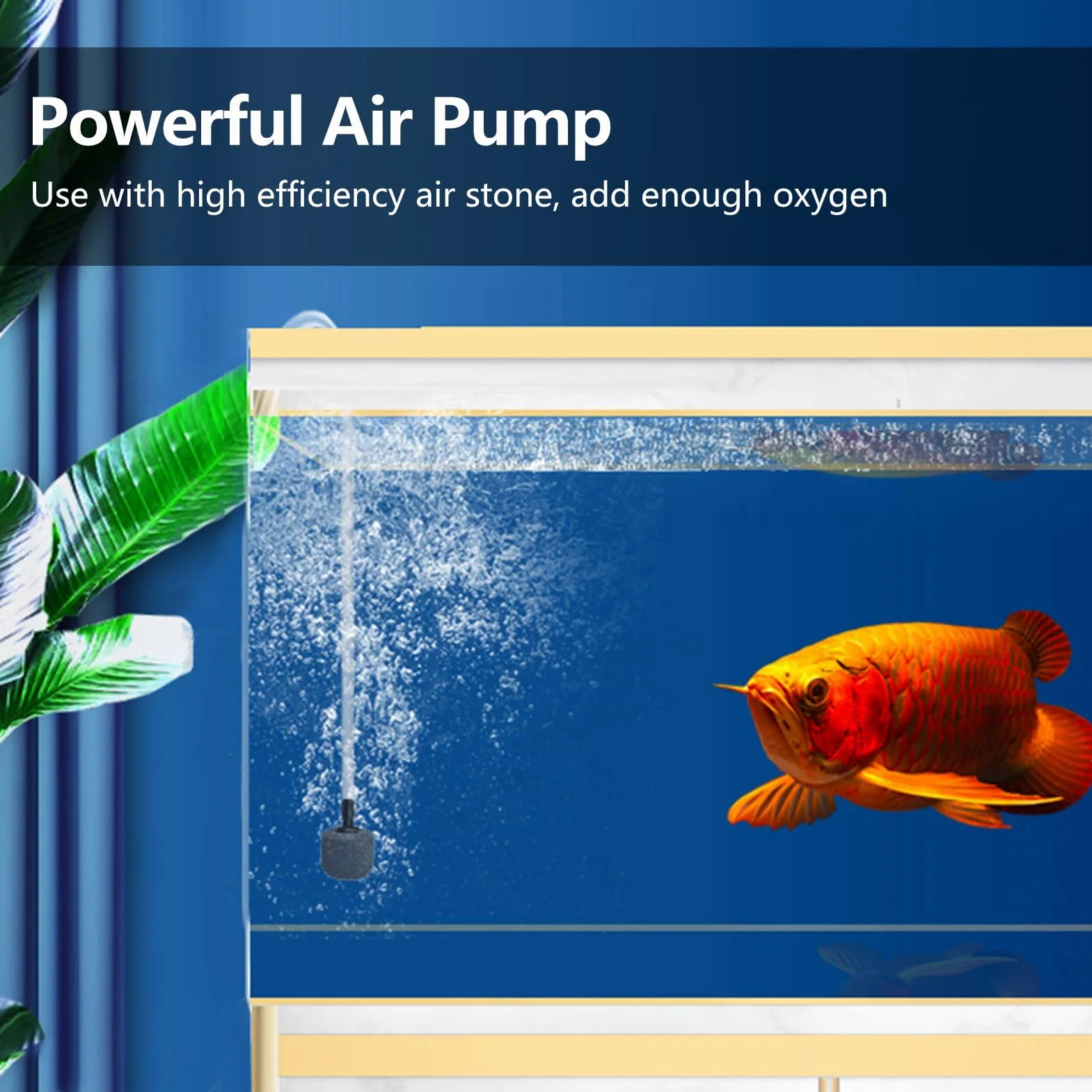 Powerful Air Pump

Use with high efficiency air stone, add enough oxygen